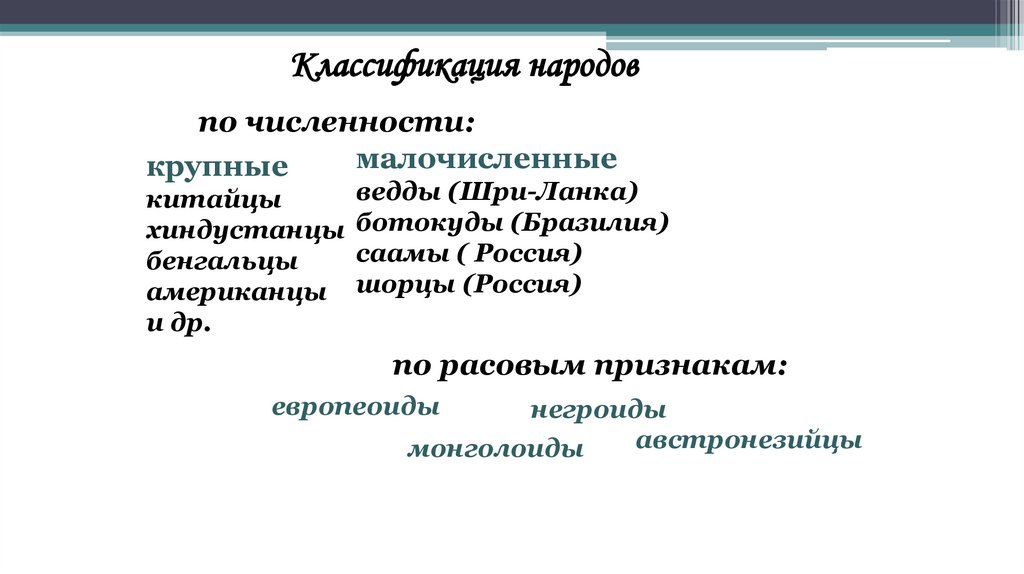 Классификация народов

по численности:

крупные
китайцы
хиндустанцы
бенгальцы
американцы
и др.

малочисленные
ведды (Шри-Ланка)
ботокуды (Бразилия)
саамы ( Россия)
шорцы (Россия)

по расовым признакам:

европеоиды
негроиды
монголоиды
австронезийцы